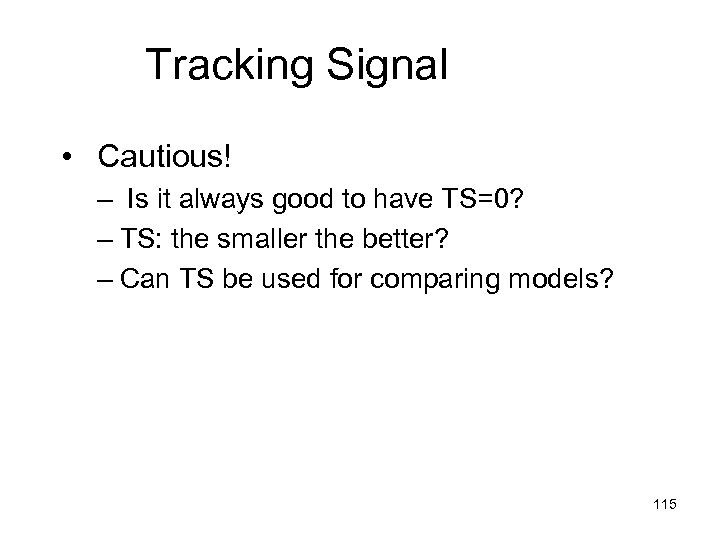 Tracking Signal

• Cautious!
  – Is it always good to have TS=0?
  – TS: the smaller the better?
  – Can TS be used for comparing models?

115